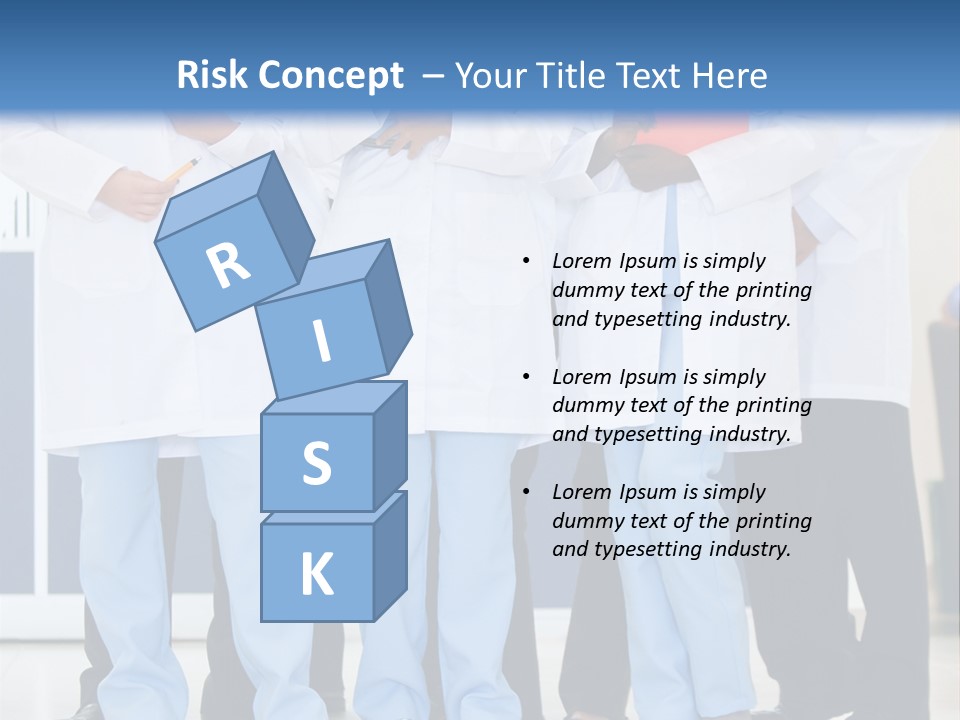 Risk Concept – Your Title Text Here

R
I
S
K

• Lorem Ipsum is simply dummy text of the printing and typesetting industry.

• Lorem Ipsum is simply dummy text of the printing and typesetting industry.

• Lorem Ipsum is simply dummy text of the printing and typesetting industry.